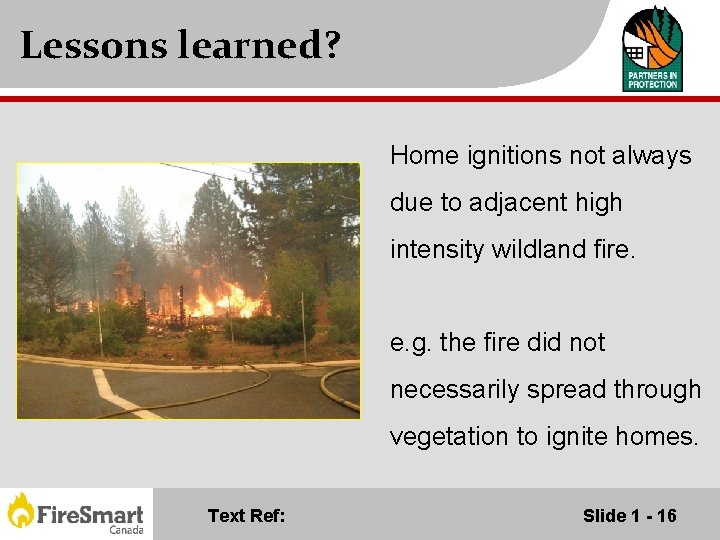 Lessons learned?

PARTNERS IN PROTECTION

Home ignitions not always due to adjacent high intensity wildland fire.

e.g. the fire did not necessarily spread through vegetation to ignite homes.

FireSmart Canada

Text Ref:

Slide 1 - 16